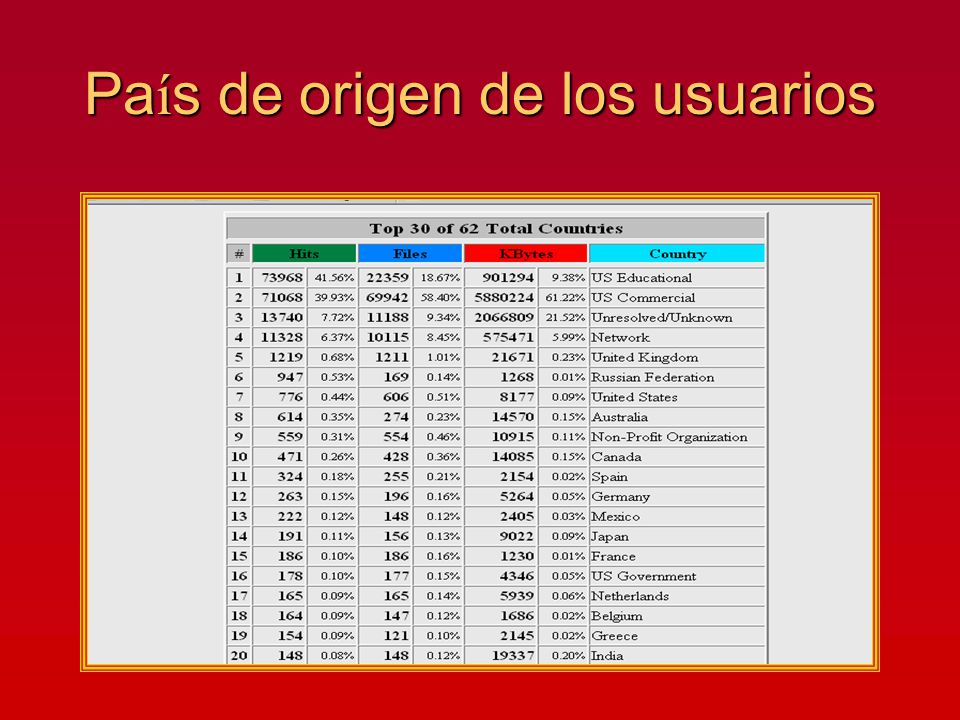 País de origen de los usuarios

Top 30 of 62 Total Countries

| # | Hits | | Files | | KBytes | | Country |
|---|---|---|---|---|---|---|---|
| 1 | 73968 | 41.56% | 22359 | 18.67% | 901294 | 9.38% | US Educational |
| 2 | 71068 | 39.93% | 69942 | 58.40% | 5880224 | 61.22% | US Commercial |
| 3 | 13740 | 7.72% | 11188 | 9.34% | 2066809 | 21.52% | Unresolved/Unknown |
| 4 | 11328 | 6.37% | 10115 | 8.45% | 575471 | 5.99% | Network |
| 5 | 1219 | 0.68% | 1211 | 1.01% | 21671 | 0.23% | United Kingdom |
| 6 | 947 | 0.53% | 169 | 0.14% | 1268 | 0.01% | Russian Federation |
| 7 | 776 | 0.44% | 606 | 0.51% | 8177 | 0.09% | United States |
| 8 | 614 | 0.35% | 274 | 0.23% | 14570 | 0.15% | Australia |
| 9 | 559 | 0.31% | 554 | 0.46% | 10915 | 0.11% | Non-Profit Organization |
| 10 | 471 | 0.26% | 428 | 0.36% | 14085 | 0.15% | Canada |
| 11 | 324 | 0.18% | 255 | 0.21% | 2154 | 0.02% | Spain |
| 12 | 263 | 0.15% | 196 | 0.16% | 5264 | 0.05% | Germany |
| 13 | 222 | 0.12% | 148 | 0.12% | 2405 | 0.03% | Mexico |
| 14 | 191 | 0.11% | 156 | 0.13% | 9022 | 0.09% | Japan |
| 15 | 186 | 0.10% | 186 | 0.16% | 1230 | 0.01% | France |
| 16 | 178 | 0.10% | 177 | 0.15% | 4346 | 0.05% | US Government |
| 17 | 165 | 0.09% | 165 | 0.14% | 5939 | 0.06% | Netherlands |
| 18 | 164 | 0.09% | 147 | 0.12% | 1686 | 0.02% | Belgium |
| 19 | 154 | 0.09% | 121 | 0.10% | 2145 | 0.02% | Greece |
| 20 | 148 | 0.08% | 148 | 0.12% | 19337 | 0.20% | India |